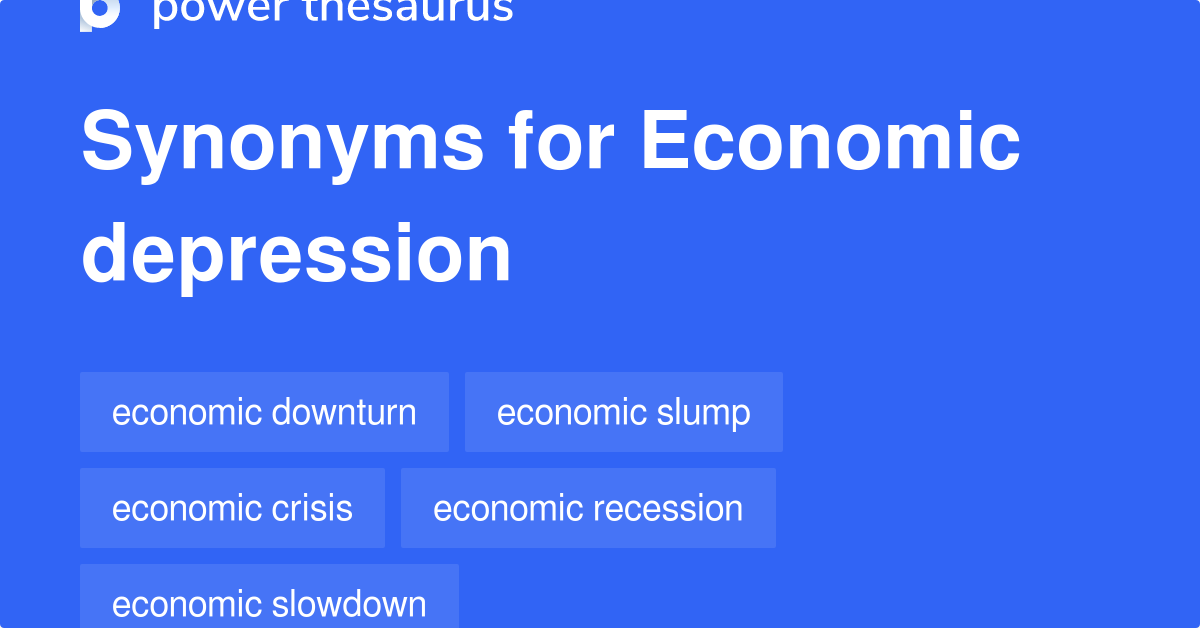 power thesaurus

Synonyms for Economic depression

economic downturn

economic slump

economic crisis

economic recession

economic slowdown